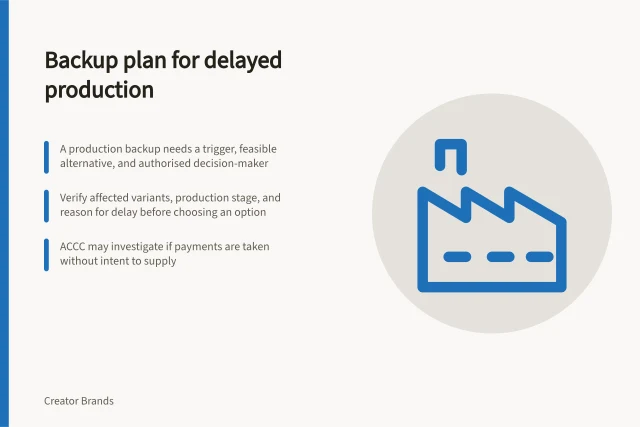 Backup plan for delayed production

A production backup needs a trigger, feasible alternative, and authorised decision-maker

Verify affected variants, production stage, and reason for delay before choosing an option

ACCC may investigate if payments are taken without intent to supply

Creator Brands